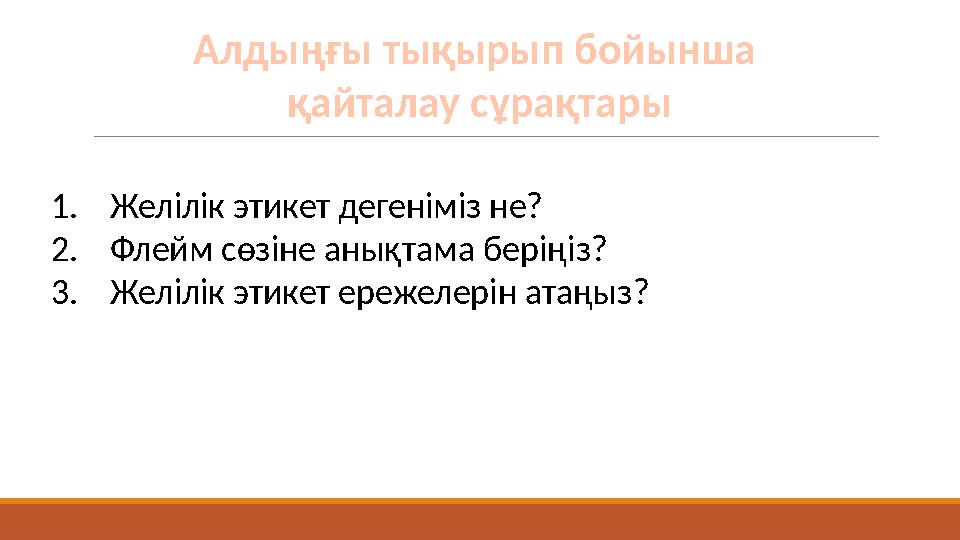 Алдыңғы тықырып бойынша қайталау сұрақтары

1. Желілік этикет дегеніміз не?
2. Флейм сөзіне анықтама беріңіз?
3. Желілік этикет ережелерін атаңыз?